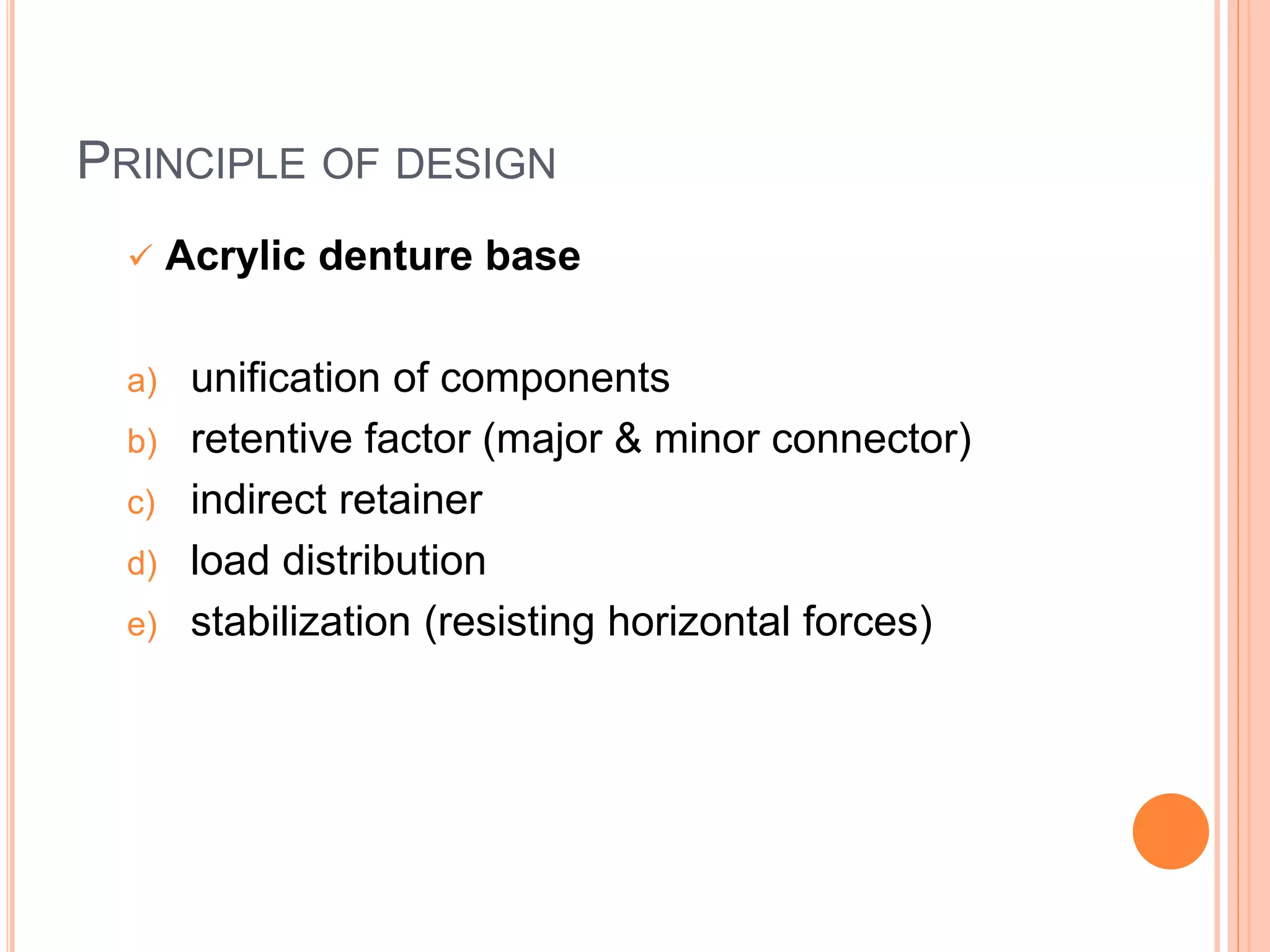 PRINCIPLE OF DESIGN

✓ Acrylic denture base

a) unification of components
b) retentive factor (major & minor connector)
c) indirect retainer
d) load distribution
e) stabilization (resisting horizontal forces)